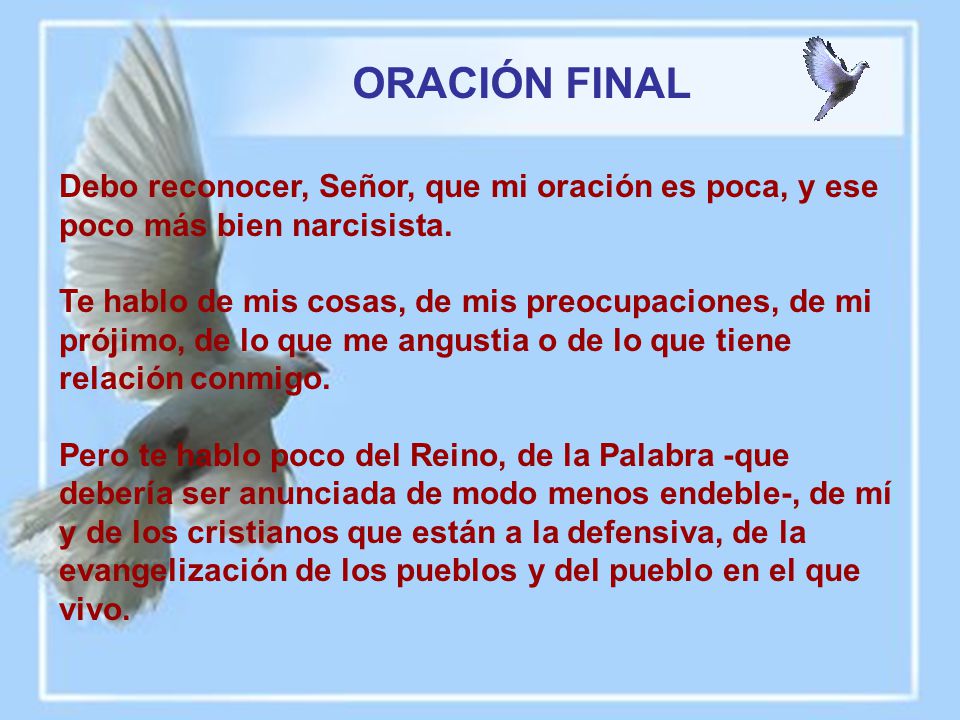 ORACIÓN FINAL

Debo reconocer, Señor, que mi oración es poca, y ese poco más bien narcisista.

Te hablo de mis cosas, de mis preocupaciones, de mi prójimo, de lo que me angustia o de lo que tiene relación conmigo.

Pero te hablo poco del Reino, de la Palabra -que debería ser anunciada de modo menos endeble-, de mí y de los cristianos que están a la defensiva, de la evangelización de los pueblos y del pueblo en el que vivo.